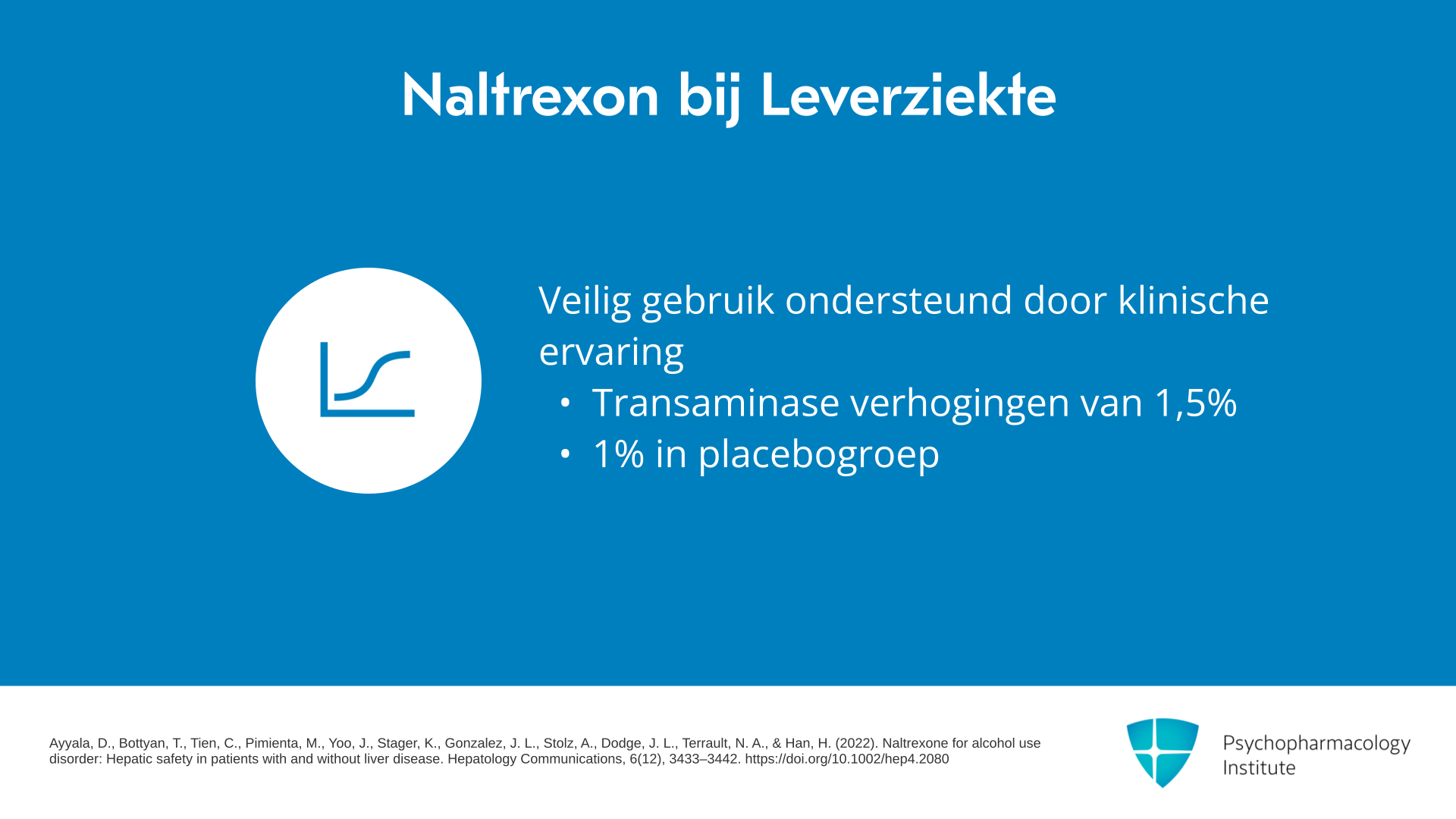 Naltrexon bij Leverziekte

Veilig gebruik ondersteund door klinische ervaring

• Transaminase verhogingen van 1,5%
• 1% in placebogroep

Ayyala, D., Bottyan, T., Tien, C., Pimienta, M., Yoo, J., Stager, K., Gonzalez, J. L., Stolz, A., Dodge, J. L., Terrault, N. A., & Han, H. (2022). Naltrexone for alcohol use disorder: Hepatic safety in patients with and without liver disease. Hepatology Communications, 6(12), 3433–3442. https://doi.org/10.1002/hep4.2080

Psychopharmacology
Institute